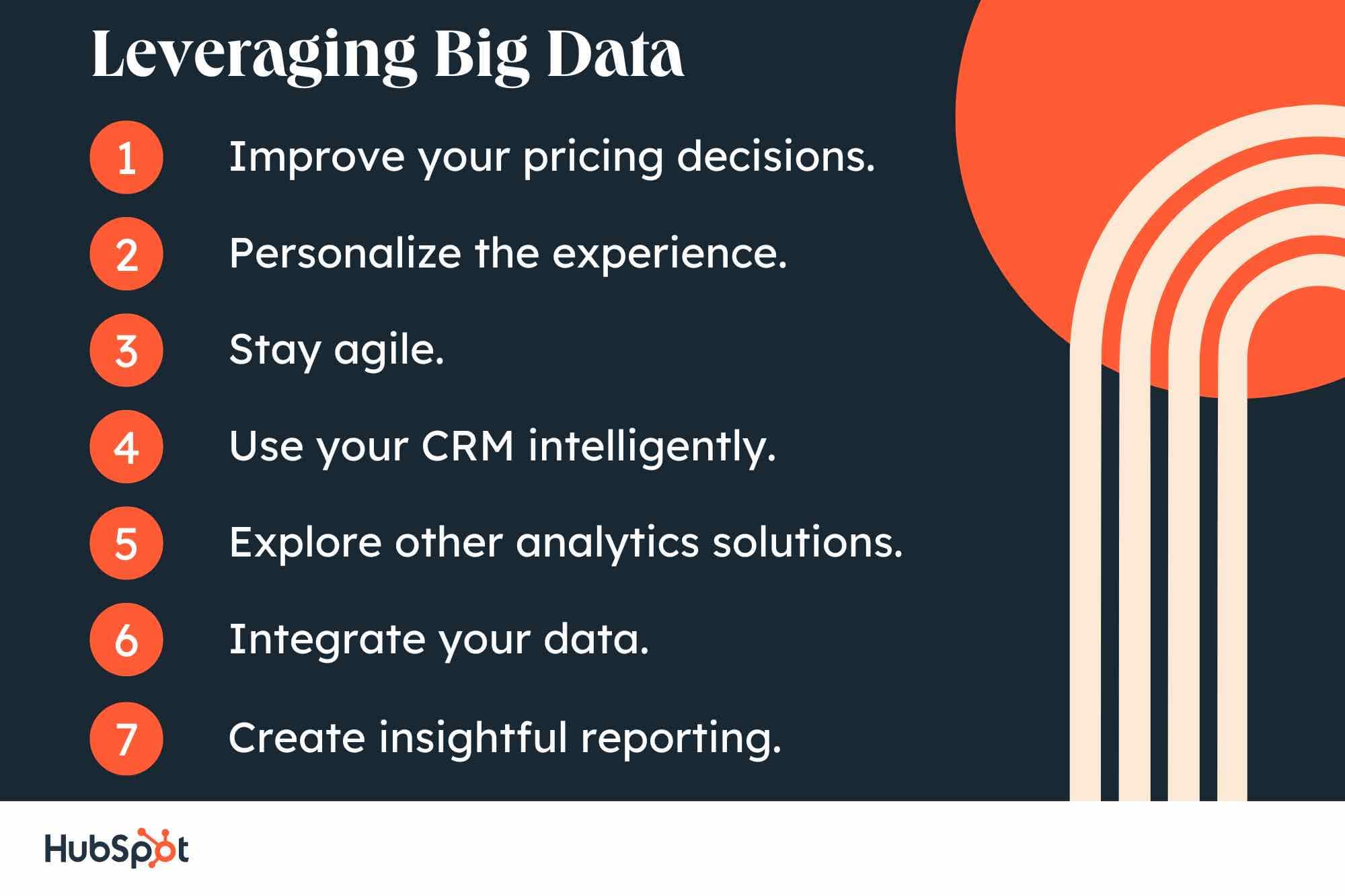 Leveraging Big Data

1 Improve your pricing decisions.

2 Personalize the experience.

3 Stay agile.

4 Use your CRM intelligently.

5 Explore other analytics solutions.

6 Integrate your data.

7 Create insightful reporting.

HubSpot